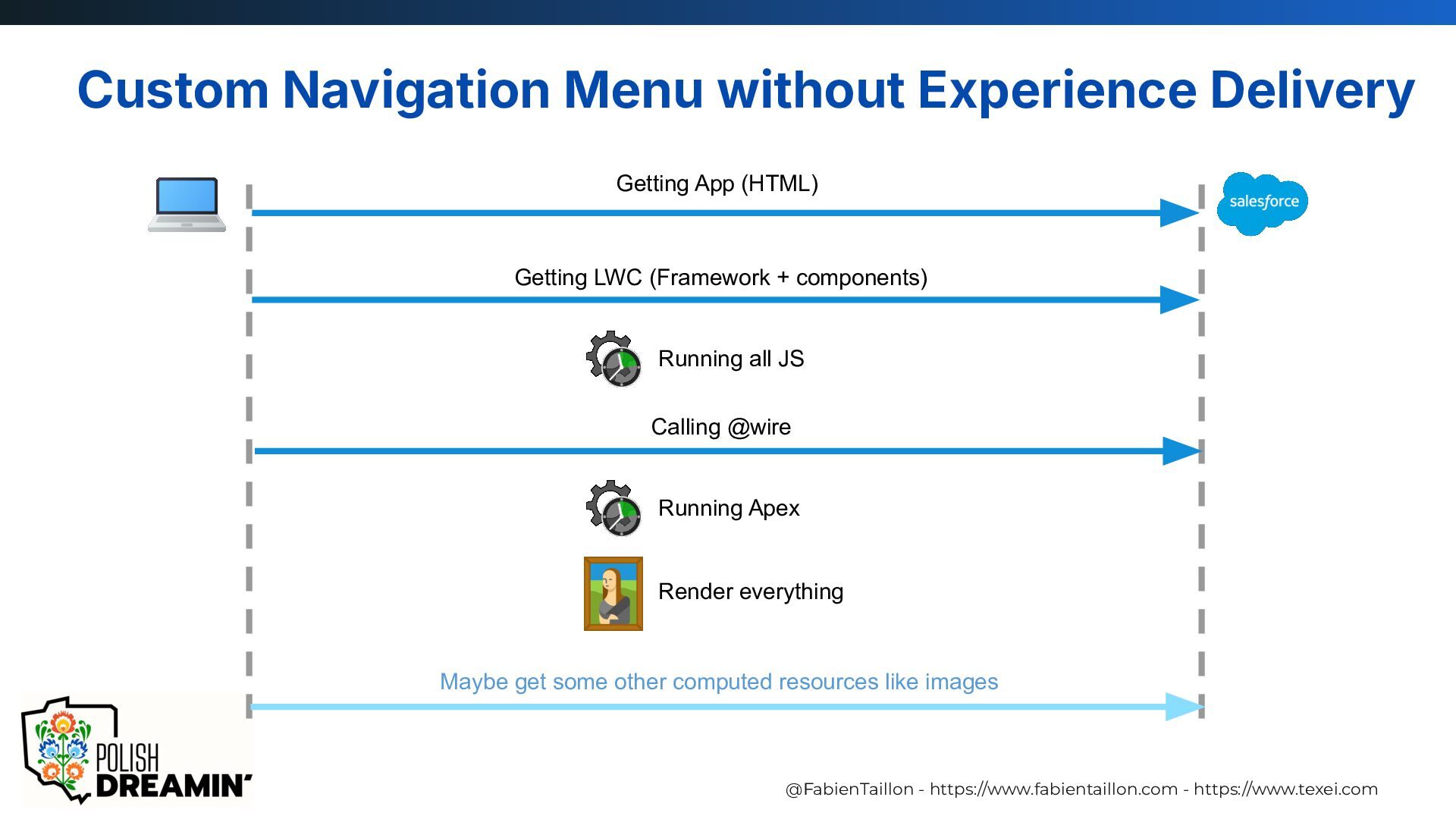 Custom Navigation Menu without Experience Delivery

Getting App (HTML)

salesforce

Getting LWC (Framework + components)

Running all JS

Calling @wire

Running Apex

Render everything

Maybe get some other computed resources like images

POLISH DREAMIN'

@FabienTaillon - https://www.fabientaillon.com - https://www.texei.com